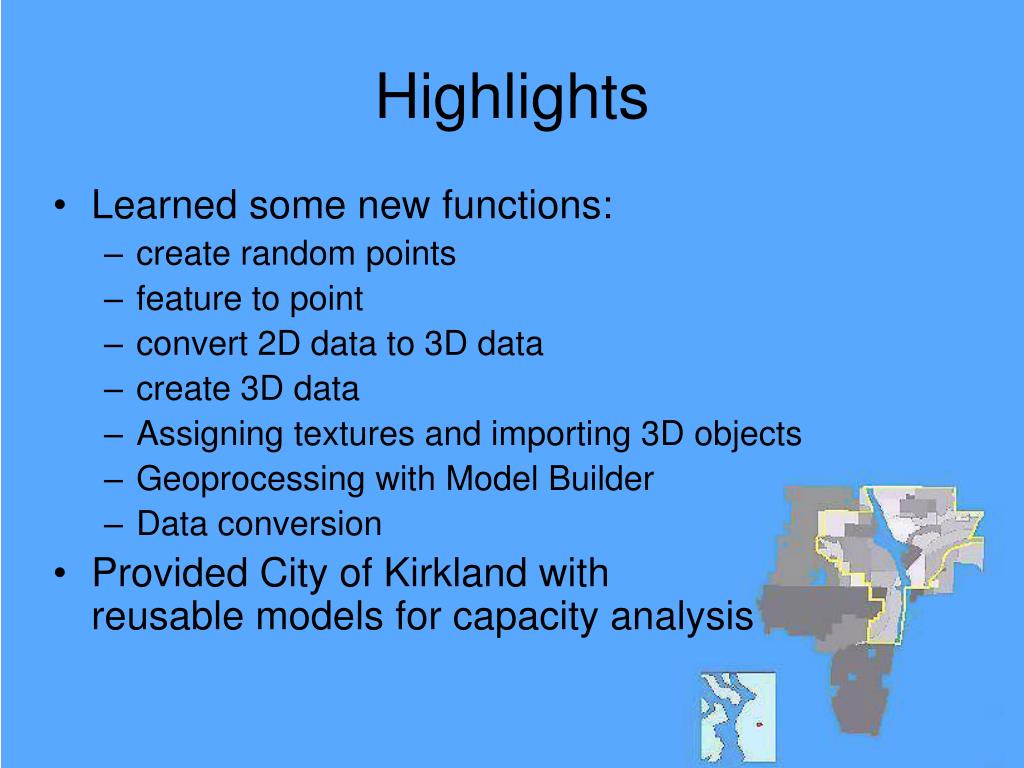 Highlights

• Learned some new functions:
  – create random points
  – feature to point
  – convert 2D data to 3D data
  – create 3D data
  – Assigning textures and importing 3D objects
  – Geoprocessing with Model Builder
  – Data conversion
• Provided City of Kirkland with reusable models for capacity analysis